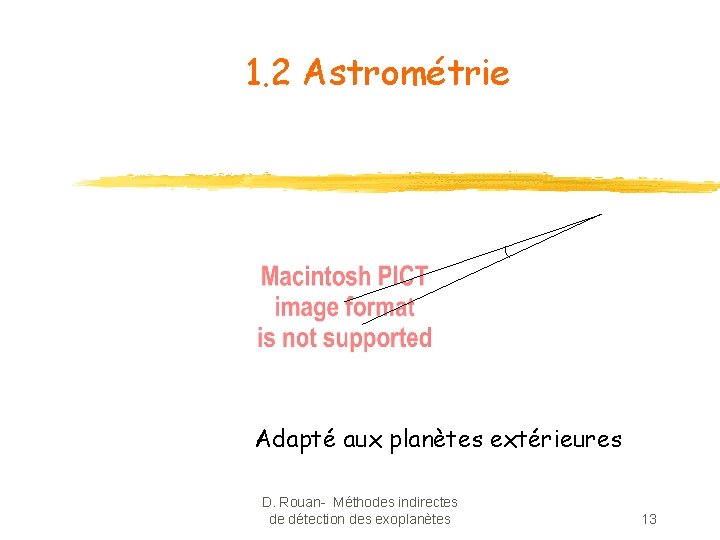 1.2 Astrométrie

Macintosh PICT image format is not supported

Adapté aux planètes extérieures

D. Rouan- Méthodes indirectes de détection des exoplanètes

13